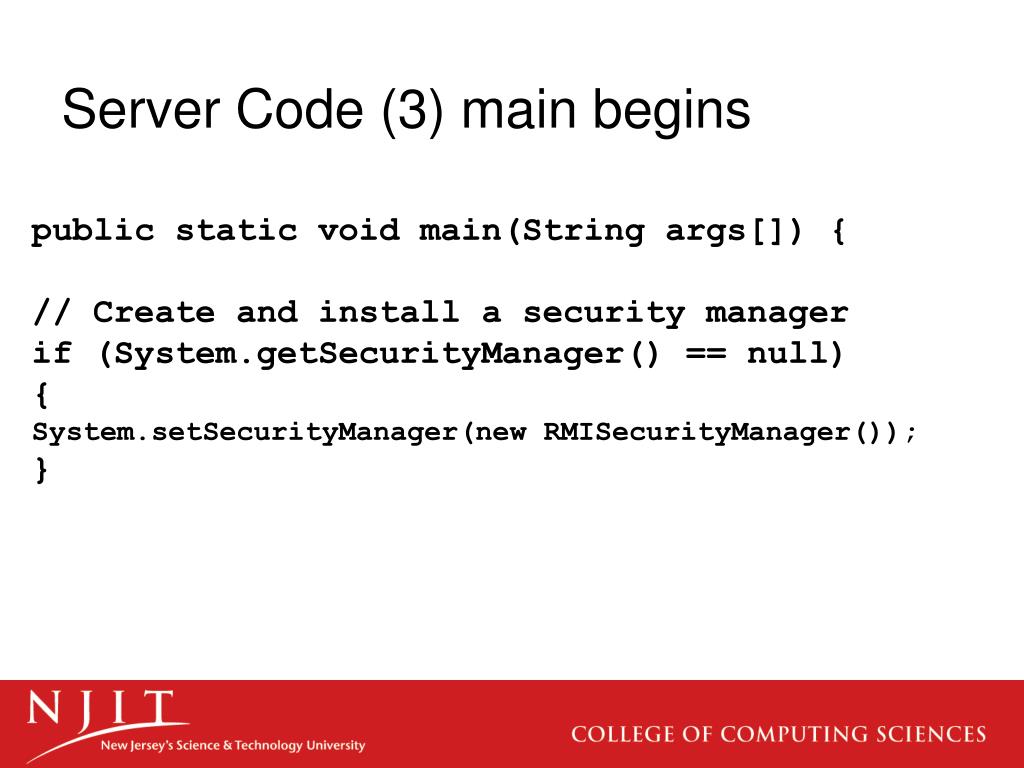 Server Code (3) main begins

public static void main(String args[]) {

// Create and install a security manager
if (System.getSecurityManager() == null)
{
System.setSecurityManager(new RMISecurityManager());
}

NJIT
New Jersey's Science & Technology University

COLLEGE OF COMPUTING SCIENCES